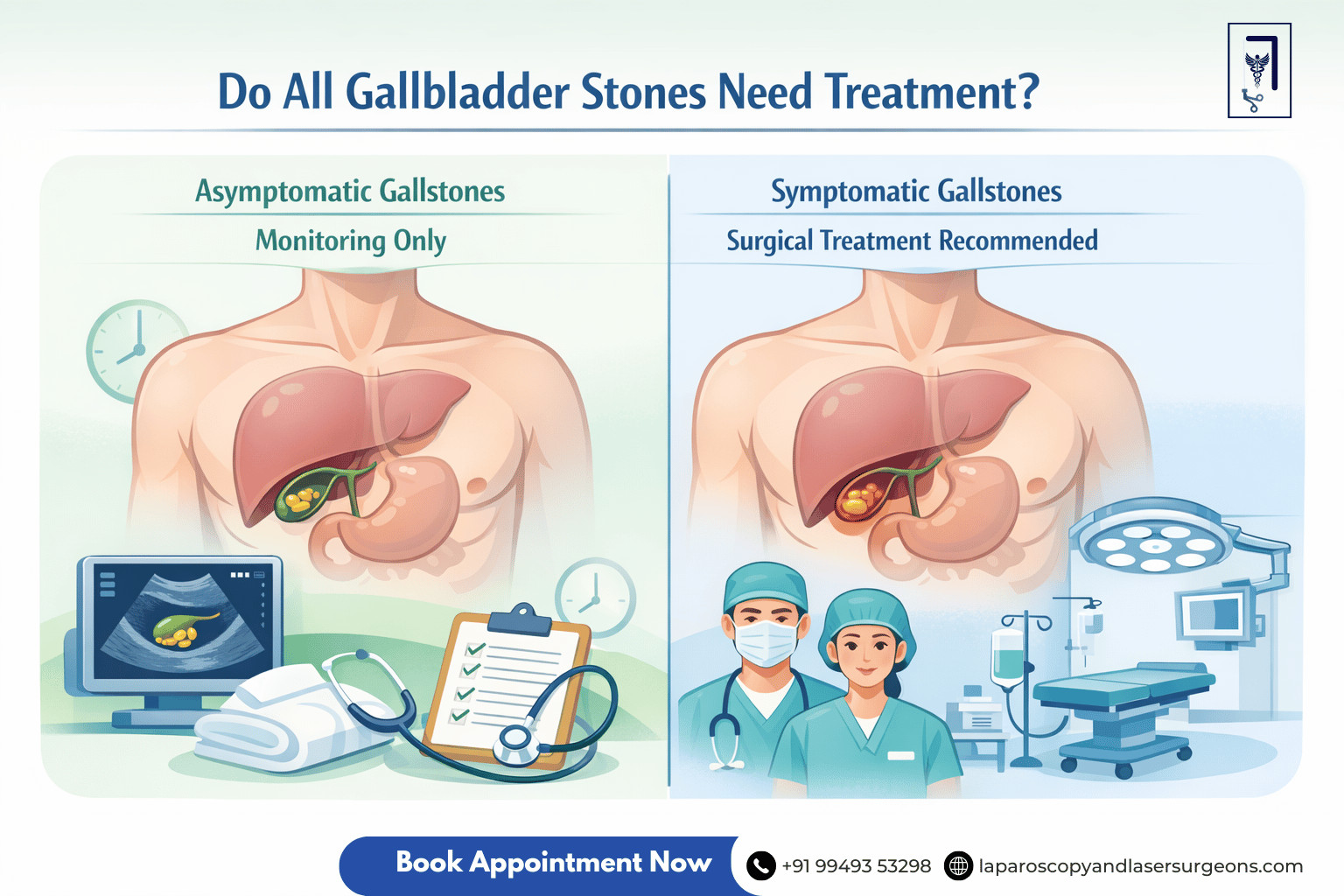 Do All Gallbladder Stones Need Treatment?

Asymptomatic Gallstones

Monitoring Only

Symptomatic Gallstones

Surgical Treatment Recommended

Book Appointment Now

+91 99493 53298

laparoscopyandlasersurgeons.com